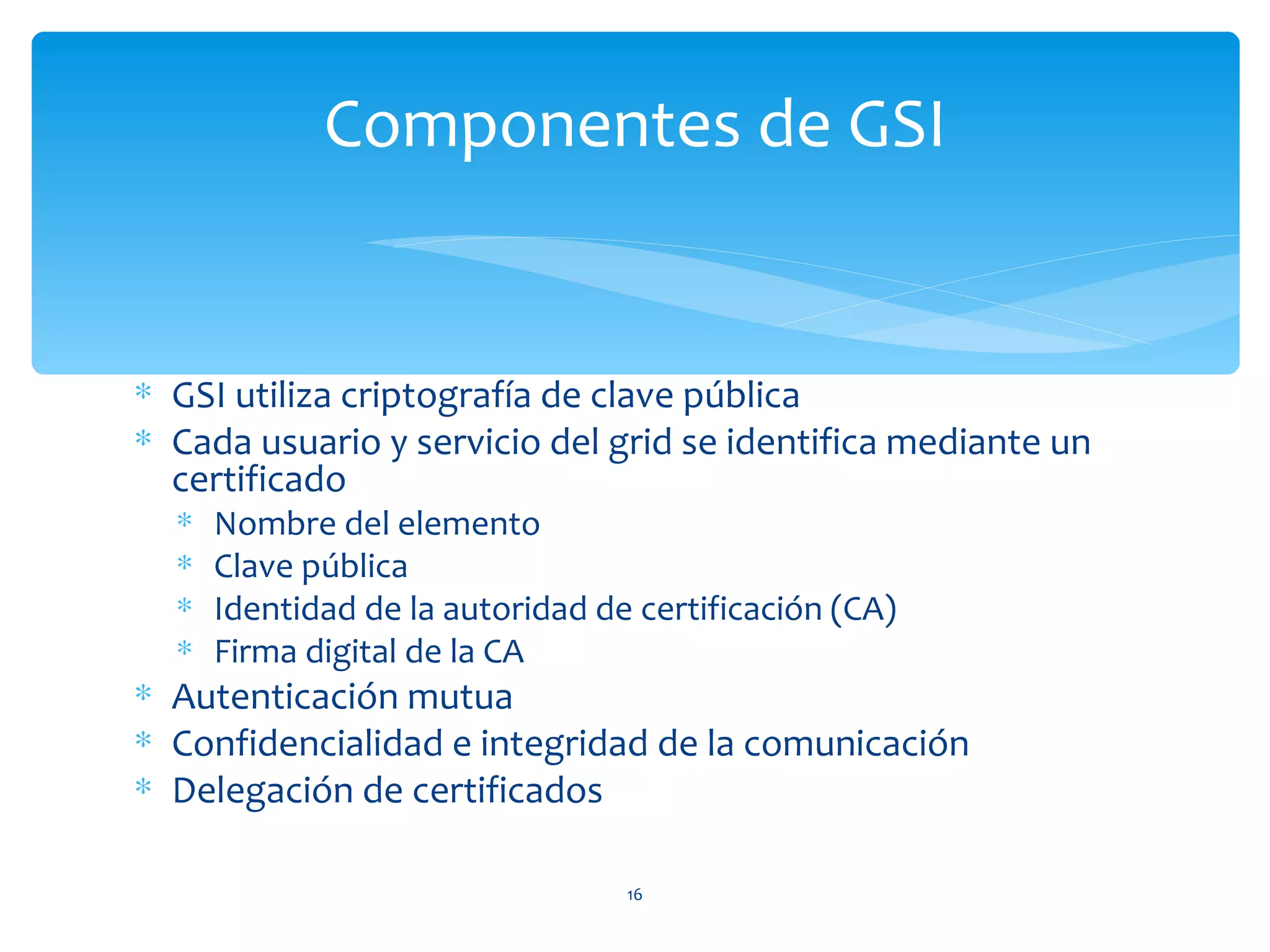 Componentes de GSI

* GSI utiliza criptografía de clave pública
* Cada usuario y servicio del grid se identifica mediante un certificado
  * Nombre del elemento
  * Clave pública
  * Identidad de la autoridad de certificación (CA)
  * Firma digital de la CA
* Autenticación mutua
* Confidencialidad e integridad de la comunicación
* Delegación de certificados

16